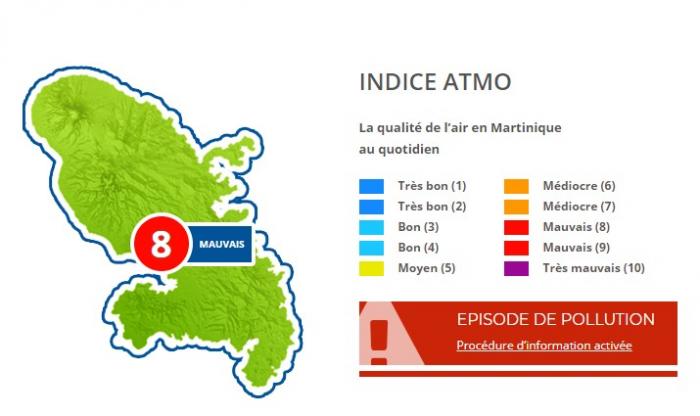 8 MAUVAIS

INDICE ATMO

La qualité de l'air en Martinique au quotidien

Très bon (1)
Très bon (2)
Bon (3)
Bon (4)
Moyen (5)

Médiocre (6)
Médiocre (7)
Mauvais (8)
Mauvais (9)
Très mauvais (10)

EPISODE DE POLLUTION
Procédure d'information activée